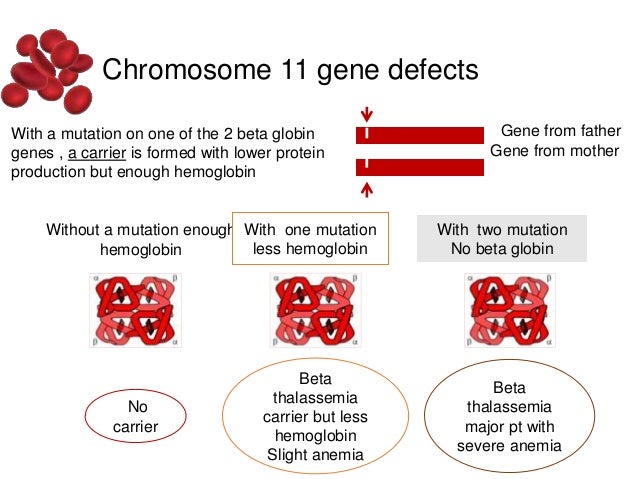 Chromosome 11 gene defects

With a mutation on one of the 2 beta globin genes , a carrier is formed with lower protein production but enough hemoglobin

Gene from father
Gene from mother

Without a mutation enough hemoglobin

With one mutation less hemoglobin

With two mutation No beta globin

α β β α

α β β α

α β β α

No carrier

Beta thalassemia carrier but less hemoglobin Slight anemia

Beta thalassemia major pt with severe anemia